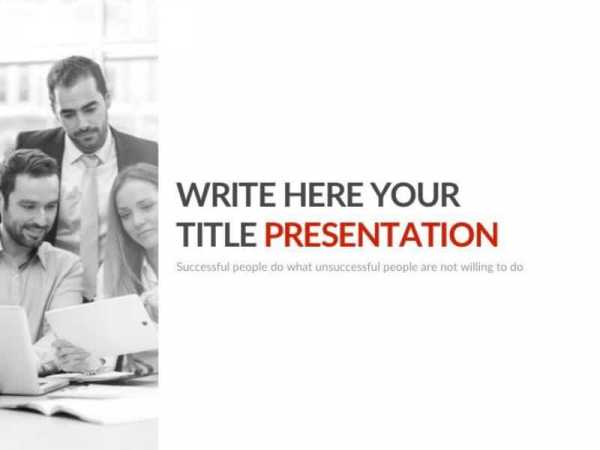 WRITE HERE YOUR TITLE PRESENTATION

Successful people do what unsuccessful people are not willing to do